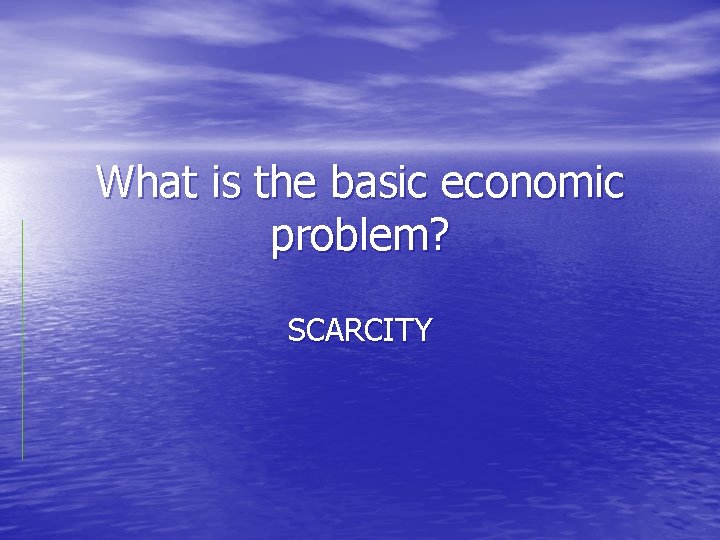 What is the basic economic problem?

SCARCITY